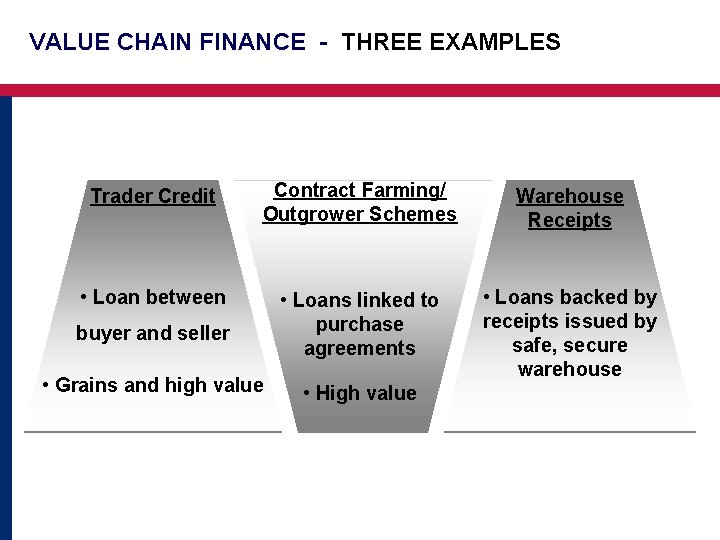 VALUE CHAIN FINANCE - THREE EXAMPLES

Trader Credit

• Loan between buyer and seller

• Grains and high value

Contract Farming/ Outgrower Schemes

• Loans linked to purchase agreements

• High value

Warehouse Receipts

• Loans backed by receipts issued by safe, secure warehouse